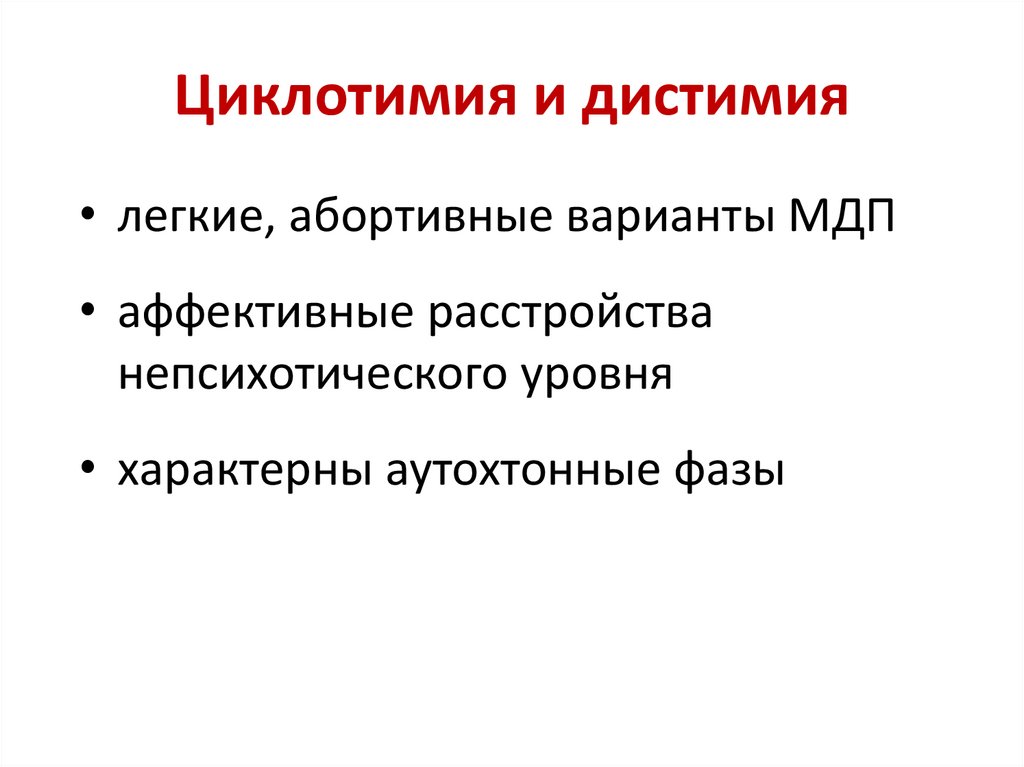 Циклотимия и дистимия

• легкие, абортивные варианты МДП

• аффективные расстройства непсихотического уровня

• характерны аутохтонные фазы